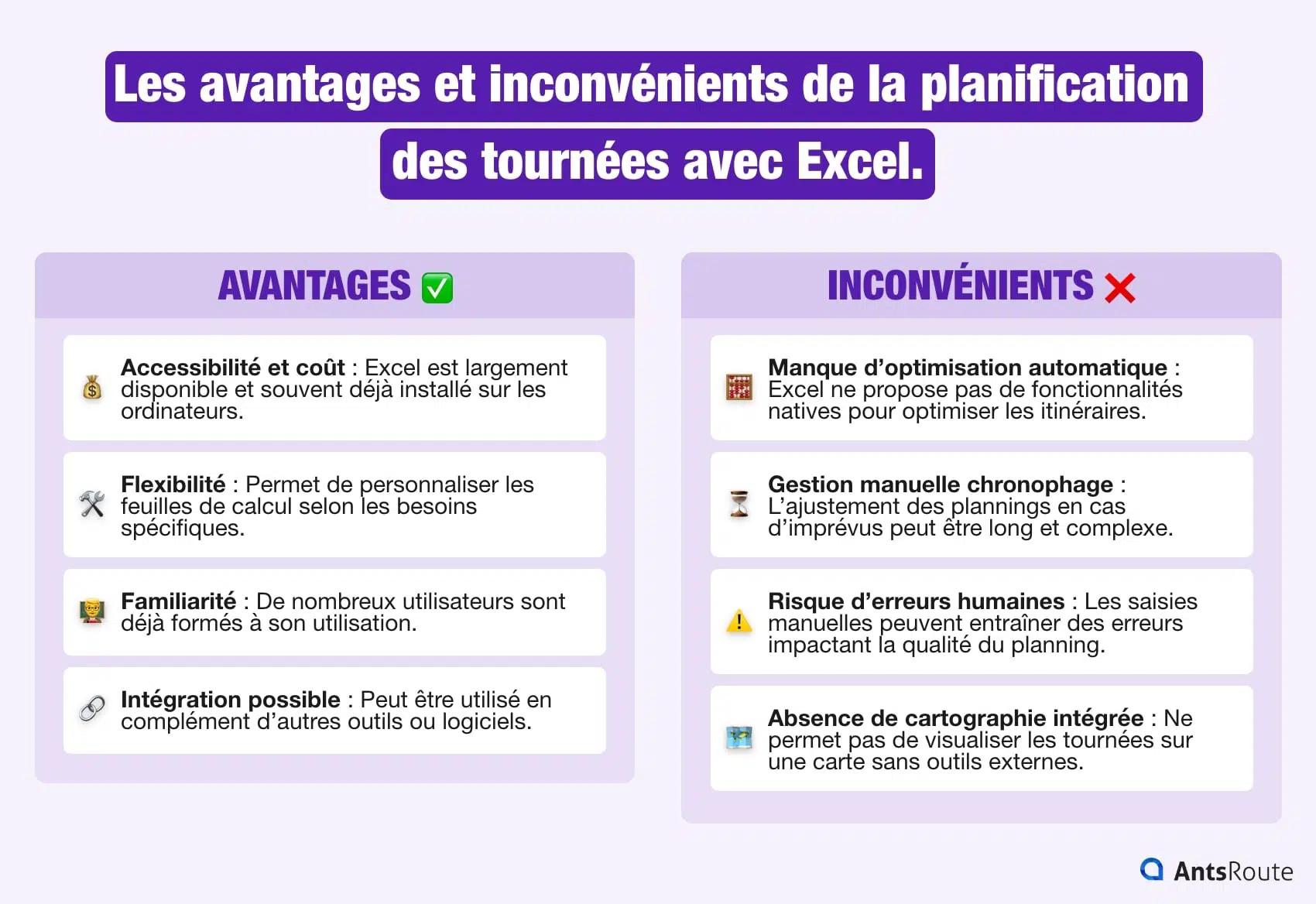 Les avantages et inconvénients de la planification des tournées avec Excel.

AVANTAGES ✅

Accessibilité et coût : Excel est largement disponible et souvent déjà installé sur les ordinateurs.

Flexibilité : Permet de personnaliser les feuilles de calcul selon les besoins spécifiques.

Familiarité : De nombreux utilisateurs sont déjà formés à son utilisation.

Intégration possible : Peut être utilisé en complément d'autres outils ou logiciels.

INCONVÉNIENTS ❌

Manque d'optimisation automatique : Excel ne propose pas de fonctionnalités natives pour optimiser les itinéraires.

Gestion manuelle chronophage : L'ajustement des plannings en cas d'imprévus peut être long et complexe.

Risque d'erreurs humaines : Les saisies manuelles peuvent entraîner des erreurs impactant la qualité du planning.

Absence de cartographie intégrée : Ne permet pas de visualiser les tournées sur une carte sans outils externes.

AntsRoute